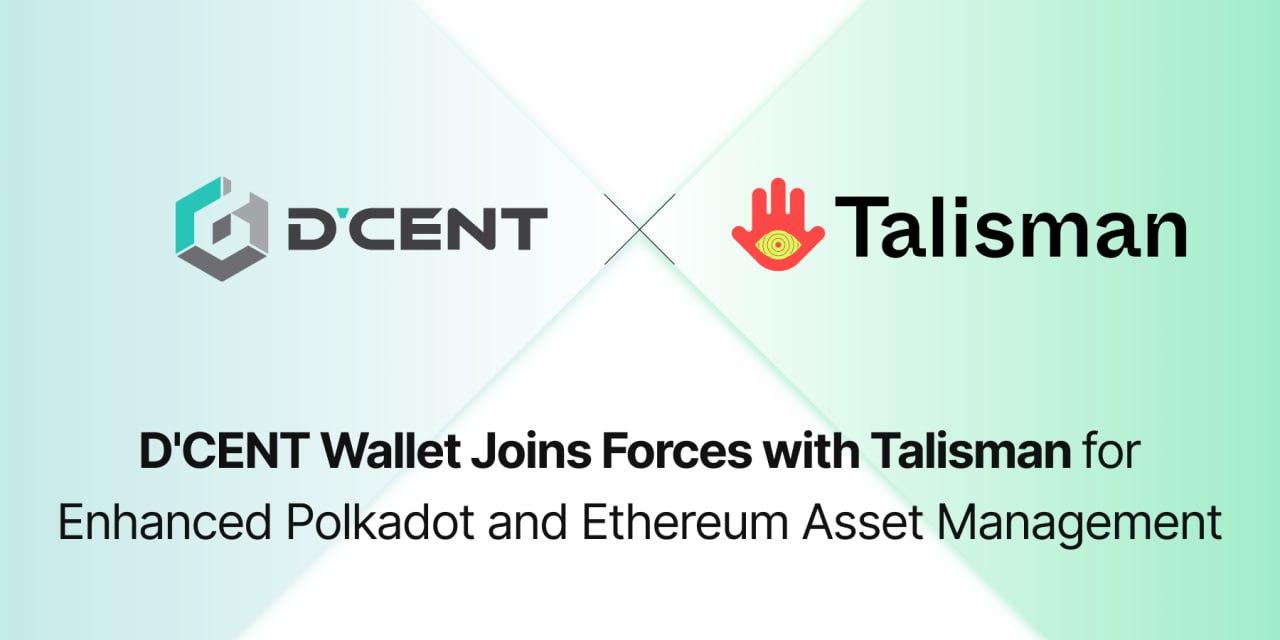 D'CENT

Talisman

D'CENT Wallet Joins Forces with Talisman for Enhanced Polkadot and Ethereum Asset Management